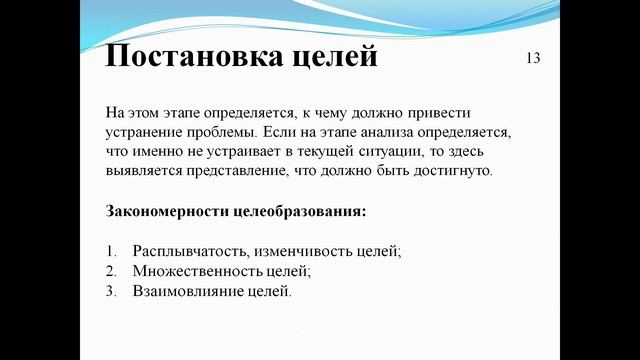 Постановка целей

13

На этом этапе определяется, к чему должно привести устранение проблемы. Если на этапе анализа определяется, что именно не устраивает в текущей ситуации, то здесь выявляется представление, что должно быть достигнуто.

Закономерности целеобразования:

1. Расплывчатость, изменчивость целей;
2. Множественность целей;
3. Взаимовлияние целей.